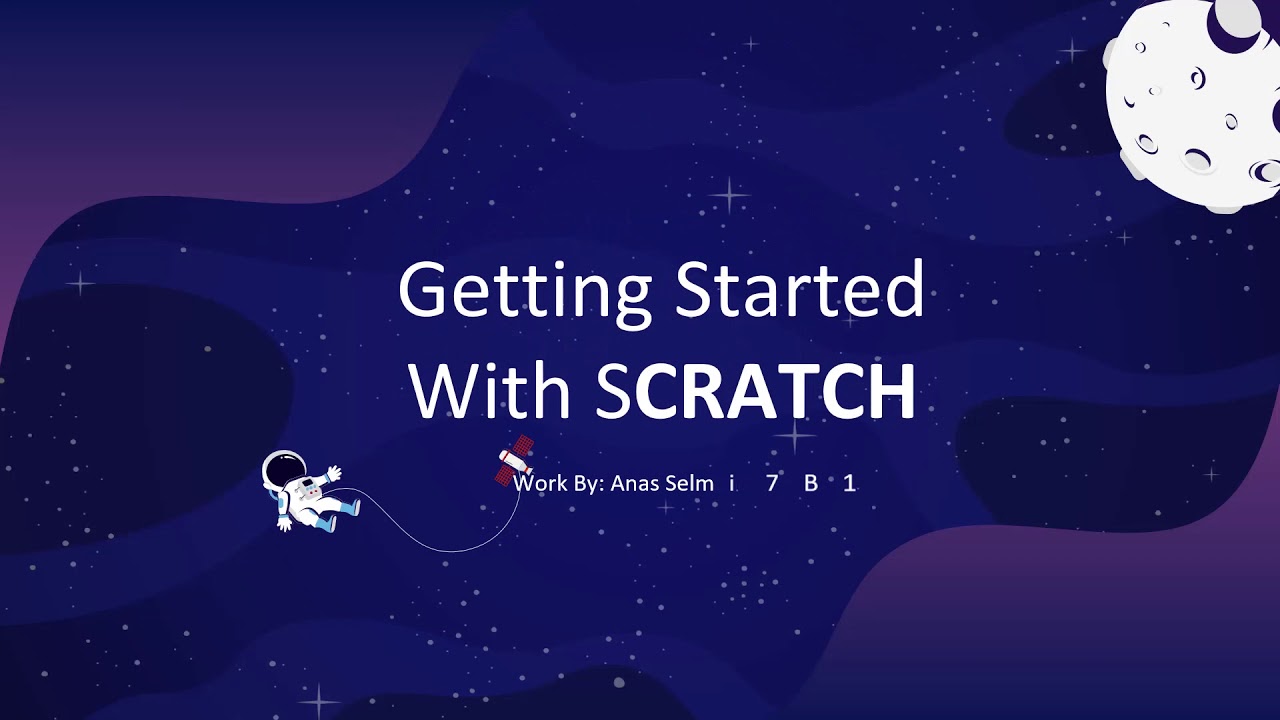 Getting Started With SCRATCH

Work By: Anas Selm i 7 B 1